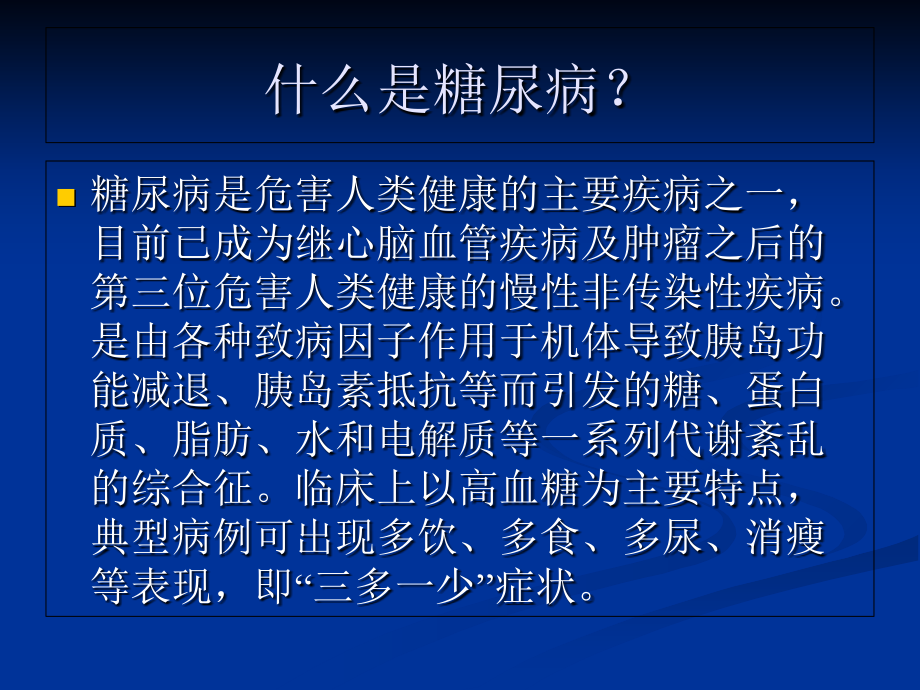 什么是糖尿病？

糖尿病是危害人类健康的主要疾病之一，目前已成为继心脑血管疾病及肿瘤之后的第三位危害人类健康的慢性非传染性疾病。是由各种致病因子作用于机体导致胰岛功能减退、胰岛素抵抗等而引发的糖、蛋白质、脂肪、水和电解质等一系列代谢紊乱的综合征。临床上以高血糖为主要特点，典型病例可出现多饮、多食、多尿、消瘦等表现，即“三多一少”症状。